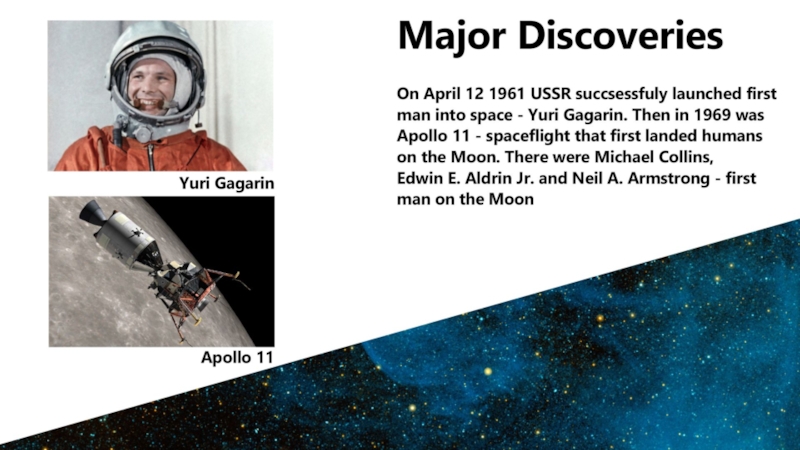 Major Discoveries

On April 12 1961 USSR succsessfuly launched first man into space - Yuri Gagarin. Then in 1969 was Apollo 11 - spaceflight that first landed humans on the Moon. There were Michael Collins, Edwin E. Aldrin Jr. and Neil A. Armstrong - first man on the Moon

Yuri Gagarin

Apollo 11